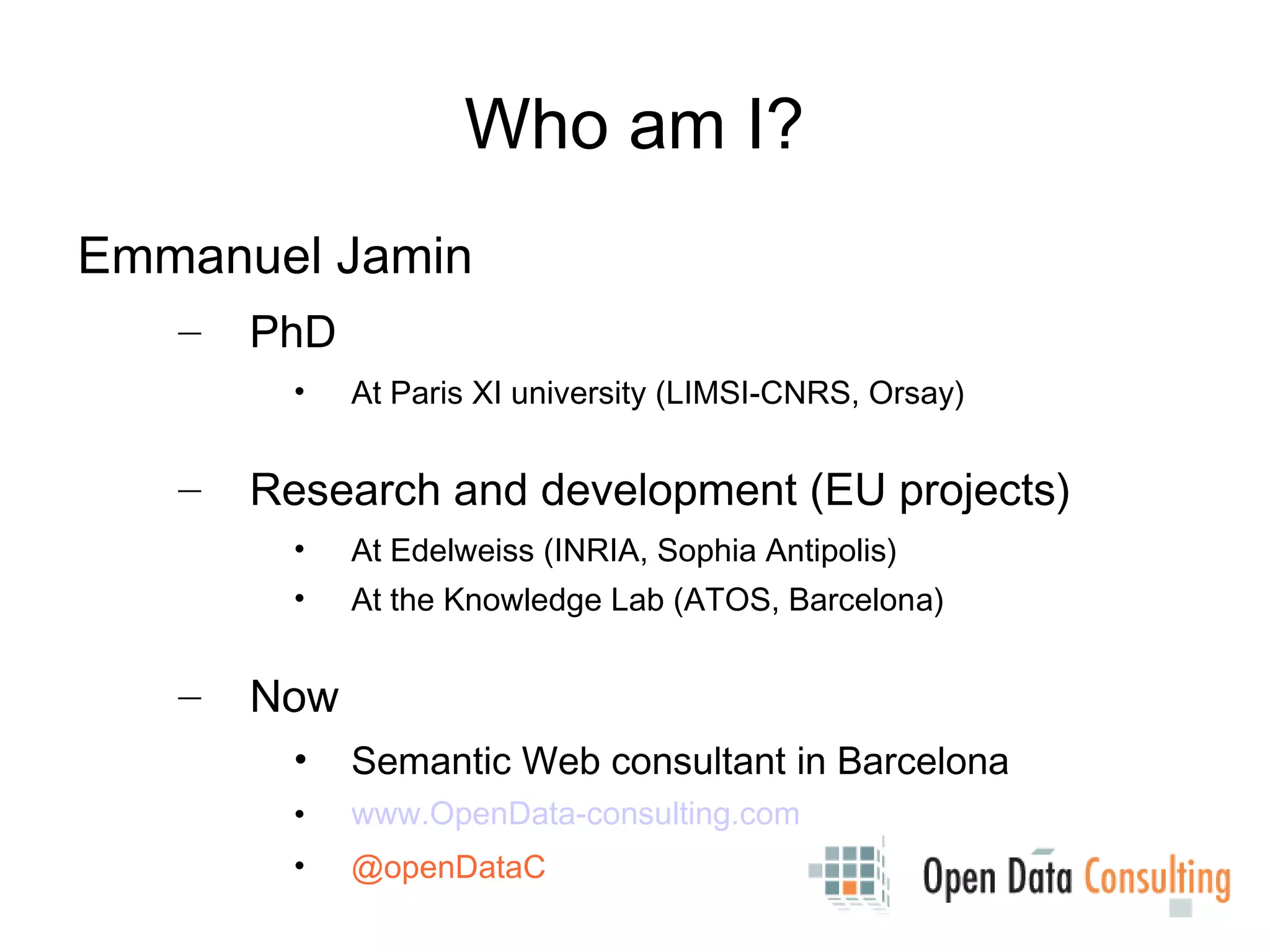 Who am I?

Emmanuel Jamin

– PhD

• At Paris XI university (LIMSI-CNRS, Orsay)

– Research and development (EU projects)

• At Edelweiss (INRIA, Sophia Antipolis)
• At the Knowledge Lab (ATOS, Barcelona)

– Now

• Semantic Web consultant in Barcelona
• www.OpenData-consulting.com
• @openDataC

Open Data Consulting